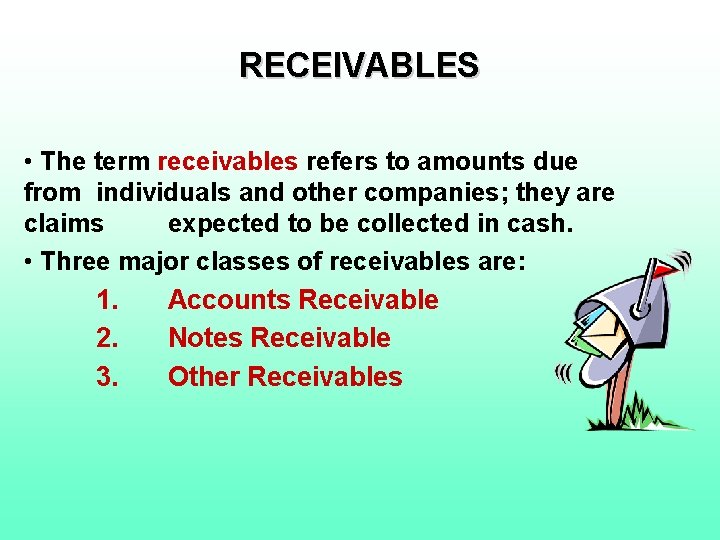 RECEIVABLES

• The term receivables refers to amounts due from individuals and other companies; they are claims expected to be collected in cash.

• Three major classes of receivables are:

1. Accounts Receivable
2. Notes Receivable
3. Other Receivables